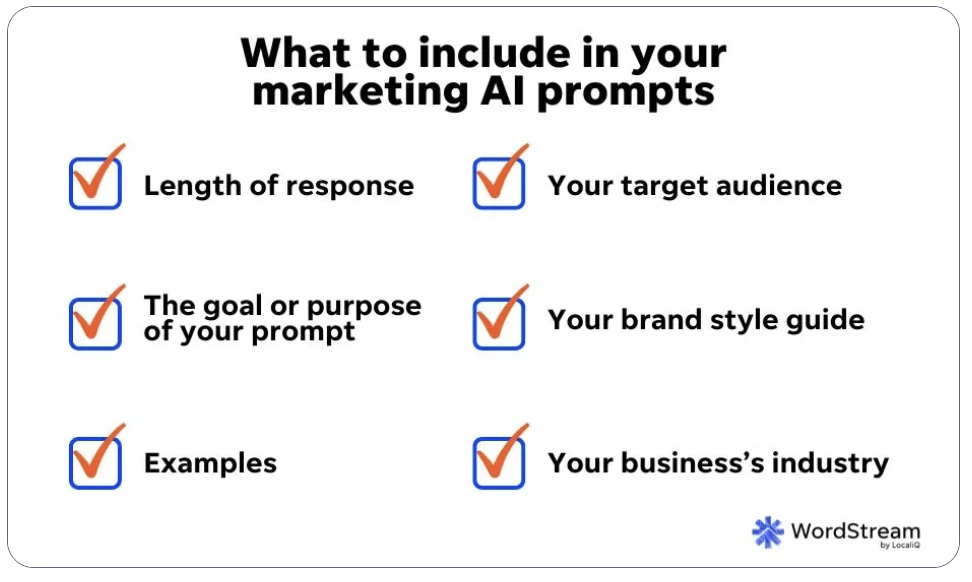 What to include in your marketing AI prompts

Length of response

The goal or purpose of your prompt

Examples

Your target audience

Your brand style guide

Your business's industry

WordStream
by LocaliQ